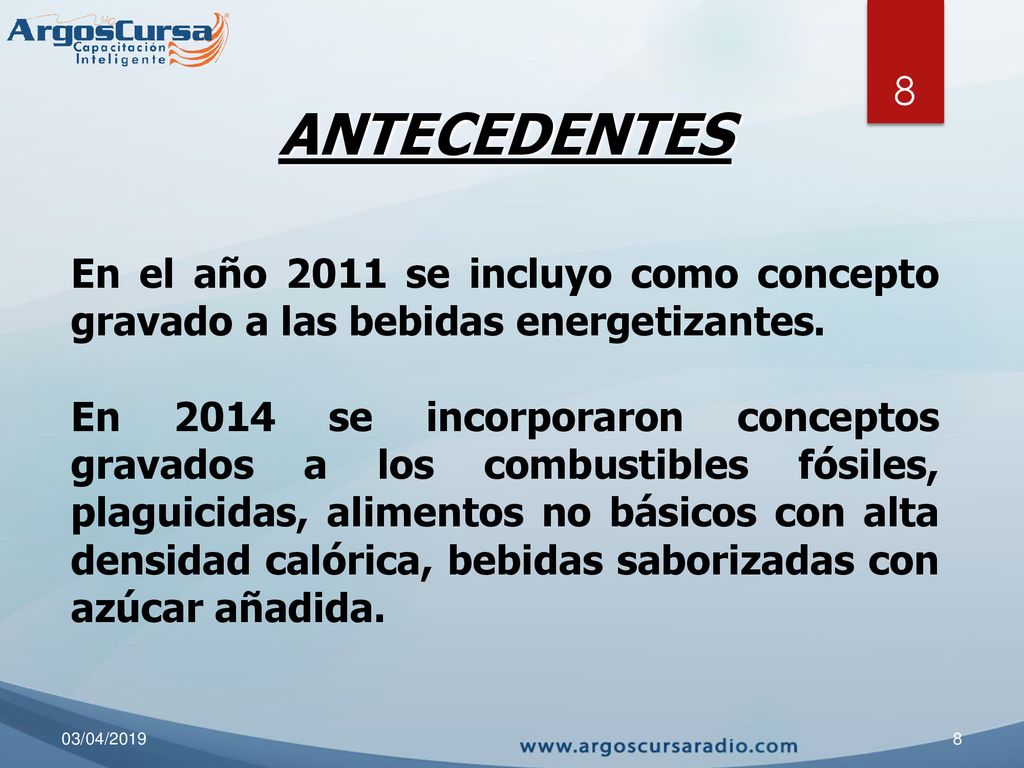 ArgosCursa
Capacitación
Inteligente

8

ANTECEDENTES

En el año 2011 se incluyo como concepto gravado a las bebidas energetizantes.

En 2014 se incorporaron conceptos gravados a los combustibles fósiles, plaguicidas, alimentos no básicos con alta densidad calórica, bebidas saborizadas con azúcar añadida.

03/04/2019

www.argoscursaradio.com

8